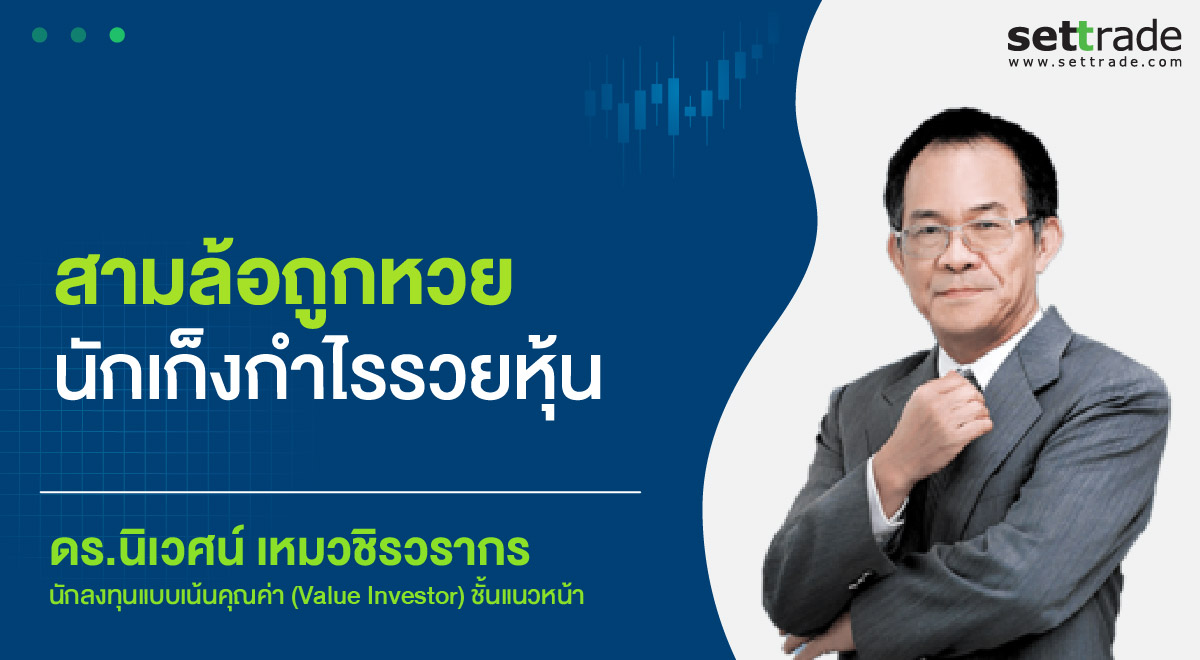 settrade
www.settrade.com

สามล้อถูกหวย
นักเก็งกำไรรวยหุ้น

ดร.นิเวศน์ เหมวชิรวรากร
นักลงทุนแบบเน้นคุณค่า (Value Investor) ชั้นแนวหน้า